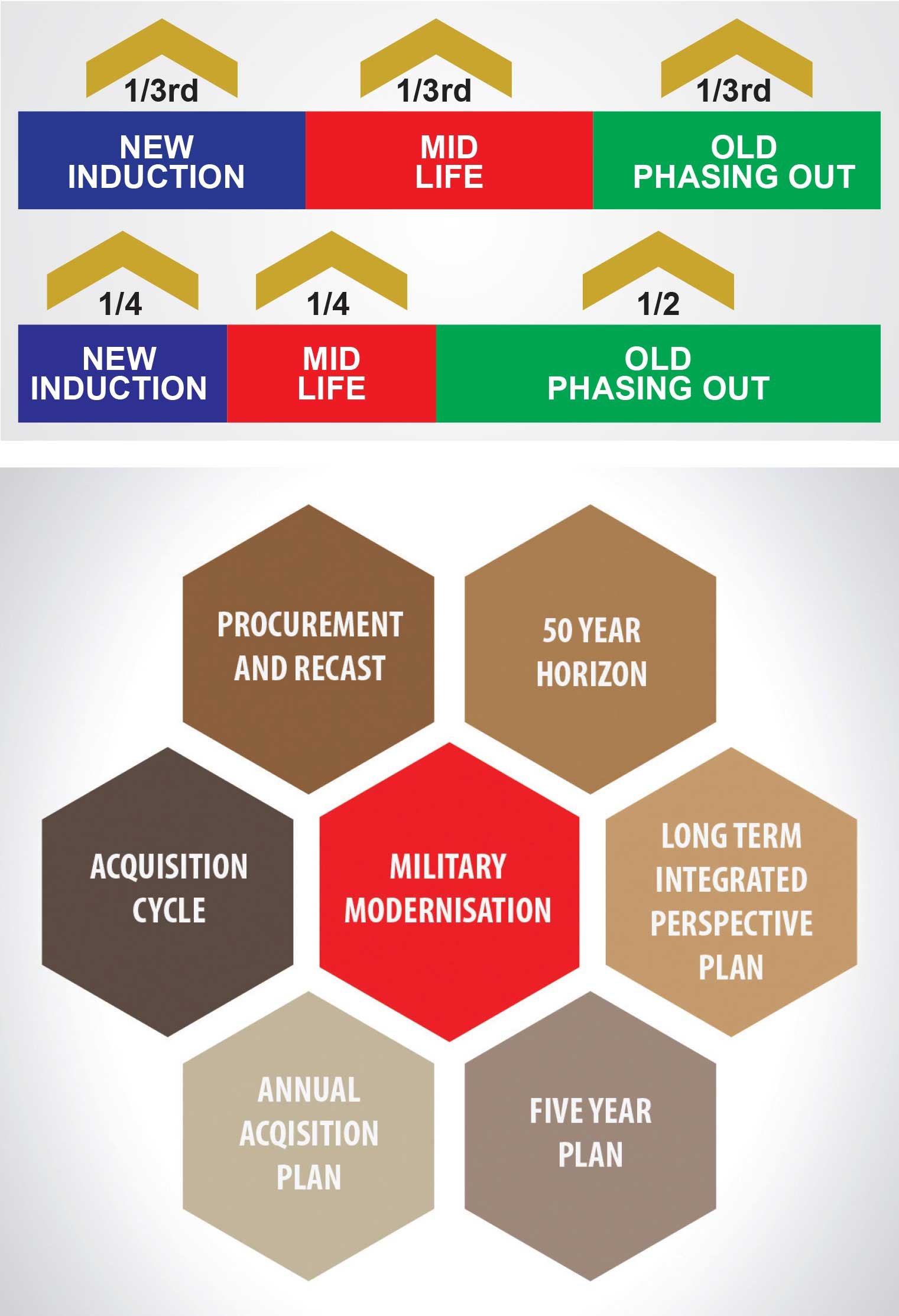 1/3rd
NEW INDUCTION

1/3rd
MID LIFE

1/3rd
OLD PHASING OUT

1/4
NEW INDUCTION

1/4
MID LIFE

1/2
OLD PHASING OUT

PROCUREMENT AND RECAST

50 YEAR HORIZON

ACQUISITION CYCLE

MILITARY MODERNISATION

LONG TERM INTEGRATED PERSPECTIVE PLAN

ANNUAL ACQISITION PLAN

FIVE YEAR PLAN